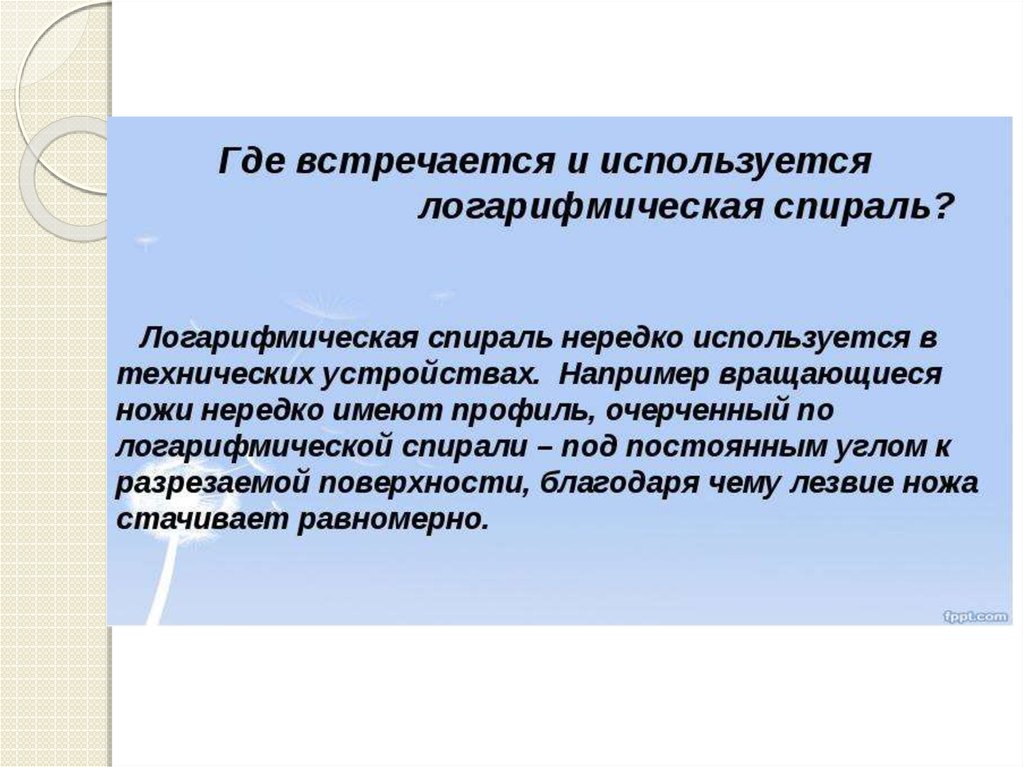 Где встречается и используется логарифмическая спираль?

Логарифмическая спираль нередко используется в технических устройствах. Например вращающиеся ножи нередко имеют профиль, очерченный по логарифмической спирали – под постоянным углом к разрезаемой поверхности, благодаря чему лезвие ножа стачивает равномерно.

fppt.com